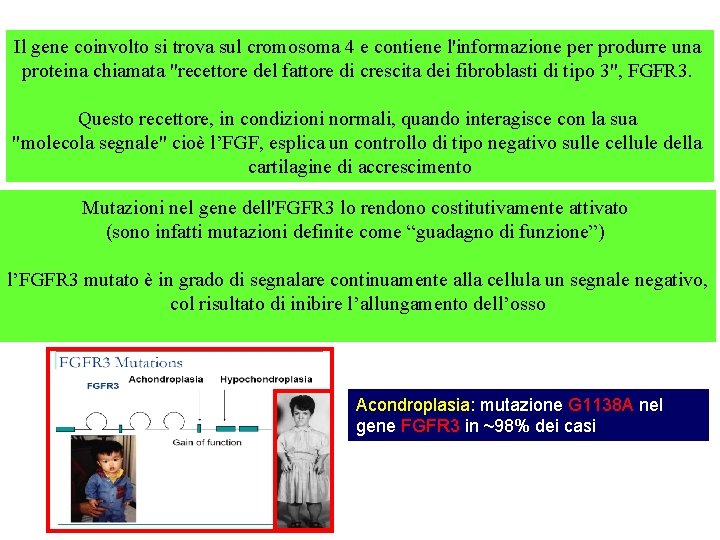 Il gene coinvolto si trova sul cromosoma 4 e contiene l'informazione per produrre una proteina chiamata "recettore del fattore di crescita dei fibroblasti di tipo 3", FGFR3.

Questo recettore, in condizioni normali, quando interagisce con la sua "molecola segnale" cioè l'FGF, esplica un controllo di tipo negativo sulle cellule della cartilagine di accrescimento

Mutazioni nel gene dell'FGFR3 lo rendono costitutivamente attivato (sono infatti mutazioni definite come "guadagno di funzione")

l'FGFR3 mutato è in grado di segnalare continuamente alla cellula un segnale negativo, col risultato di inibire l'allungamento dell'osso

FGFR3 Mutations

FGFR3

Achondroplasia

Hypochondroplasia

Gain of function

Acondroplasia: mutazione G1138A nel gene FGFR3 in ~98% dei casi